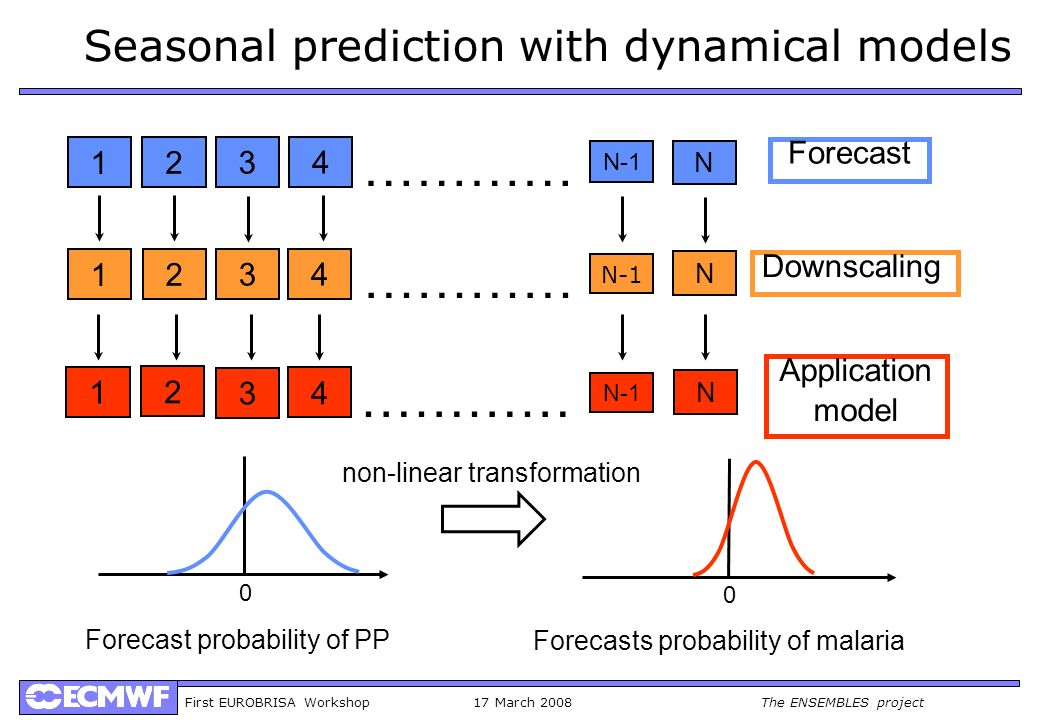 Seasonal prediction with dynamical models

1 2 3 4 ............ N-1 N Forecast

1 2 3 4 ............ N-1 N Downscaling

1 2 3 4 ............ N-1 N Application model

non-linear transformation

0

0

Forecast probability of PP

Forecasts probability of malaria

ECMWF First EUROBRISA Workshop 17 March 2008 The ENSEMBLES project